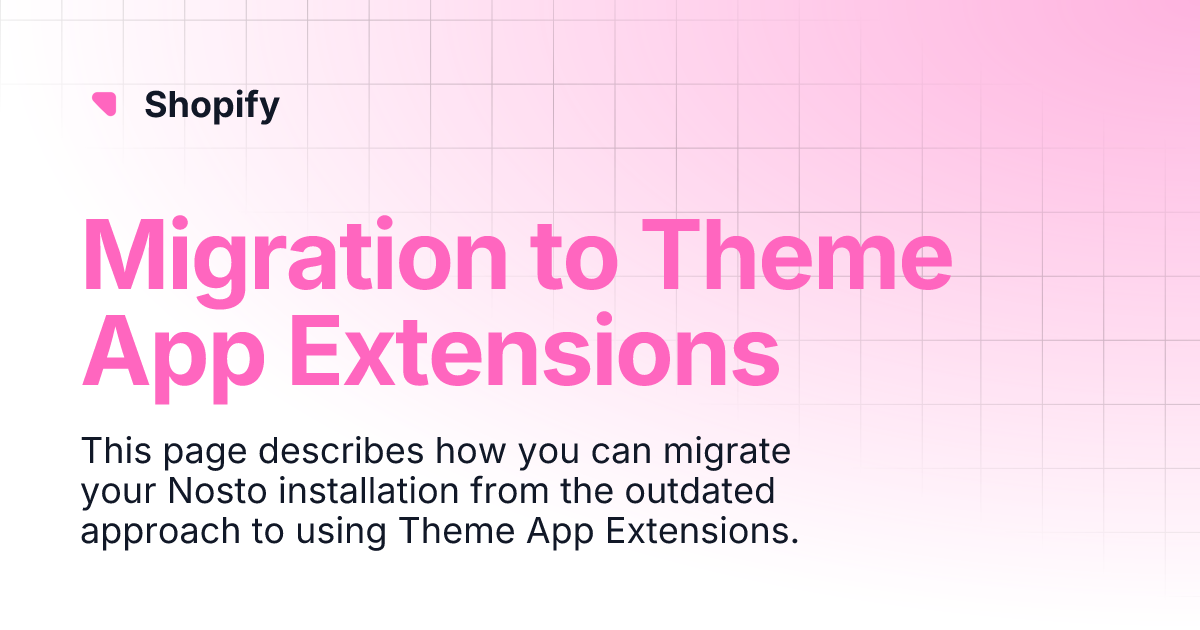 Shopify

Migration to Theme App Extensions

This page describes how you can migrate your Nosto installation from the outdated approach to using Theme App Extensions.